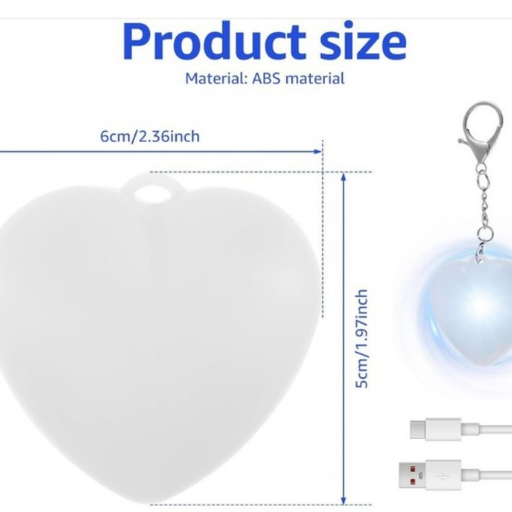 Product size
Material: ABS material

6cm/2.36inch

5cm/1.97inch